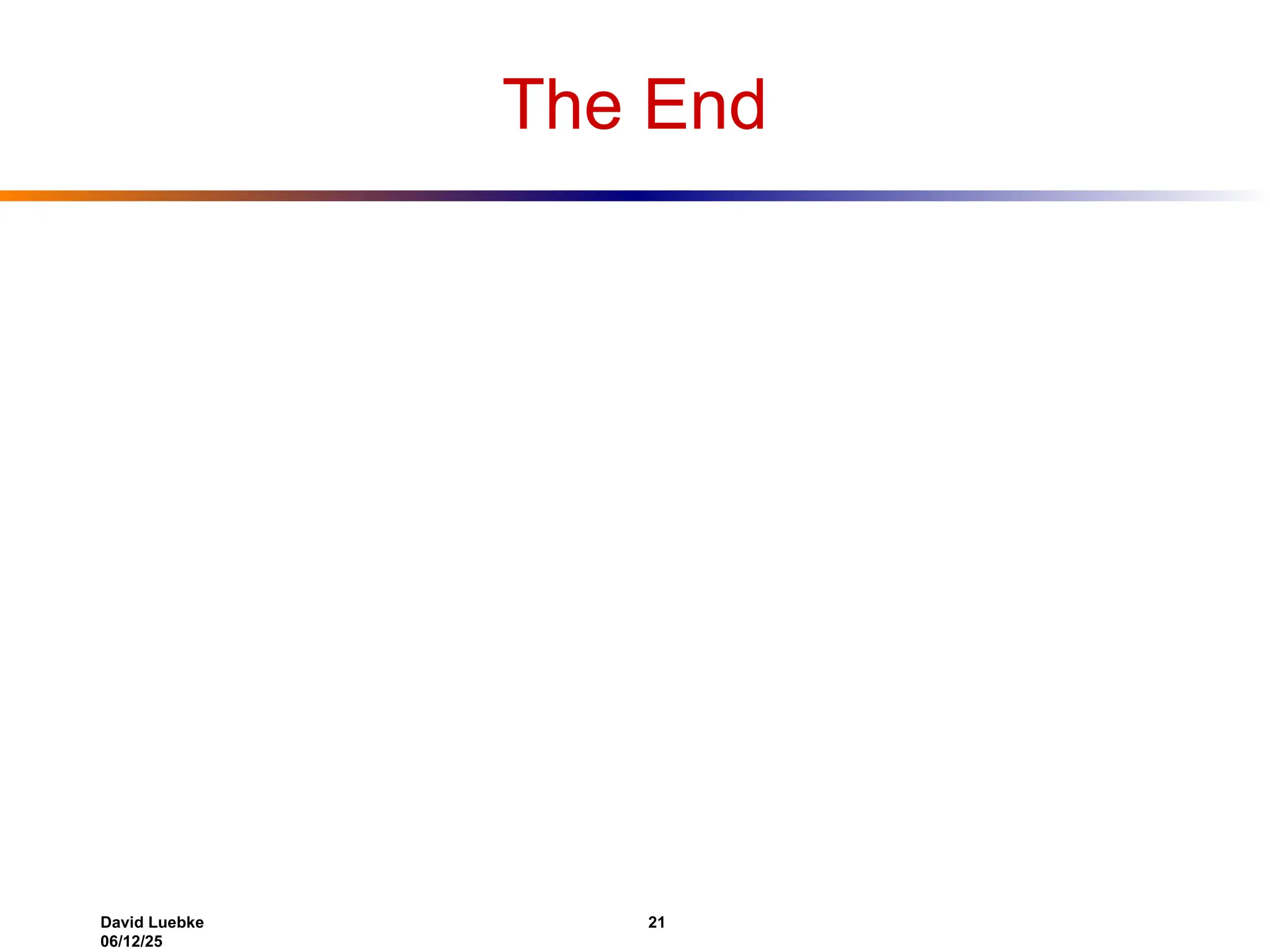 The End

David Luebke
06/12/25

21